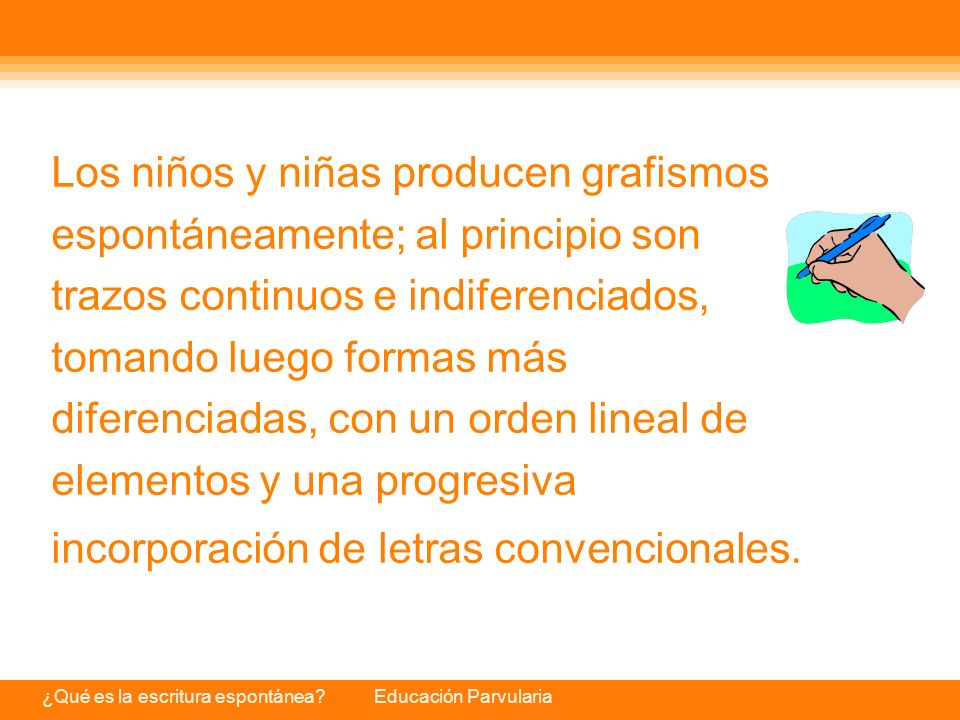 Los niños y niñas producen grafismos espontáneamente; al principio son trazos continuos e indiferenciados, tomando luego formas más diferenciadas, con un orden lineal de elementos y una progresiva incorporación de letras convencionales.

¿Qué es la escritura espontánea? Educación Parvularia